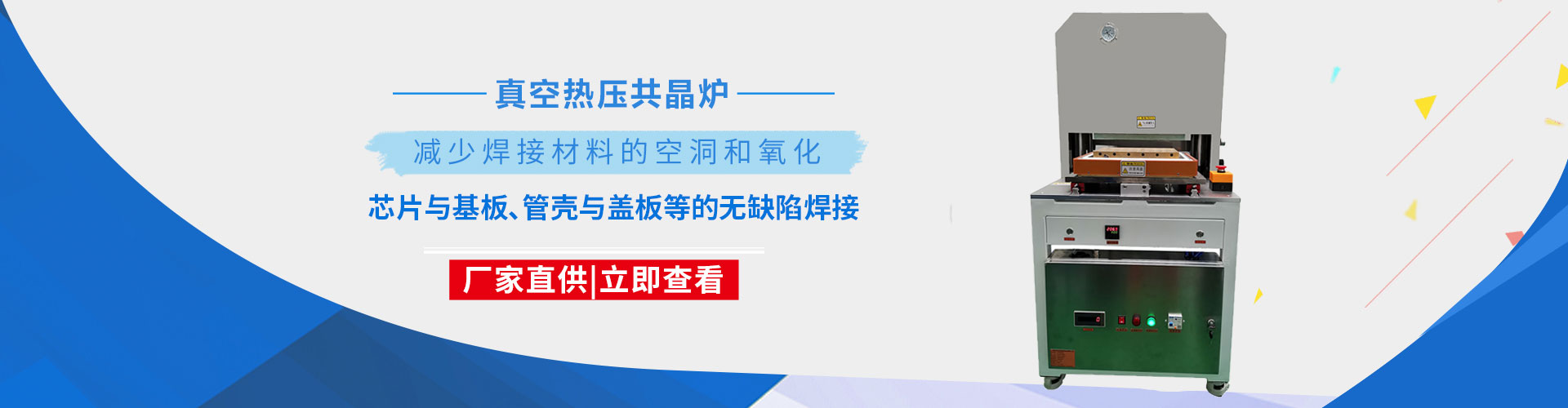 真空热压共晶炉

减少焊接材料的空洞和氧化

芯片与基板、管壳与盖板等的无缺陷焊接

厂家直供|立即查看